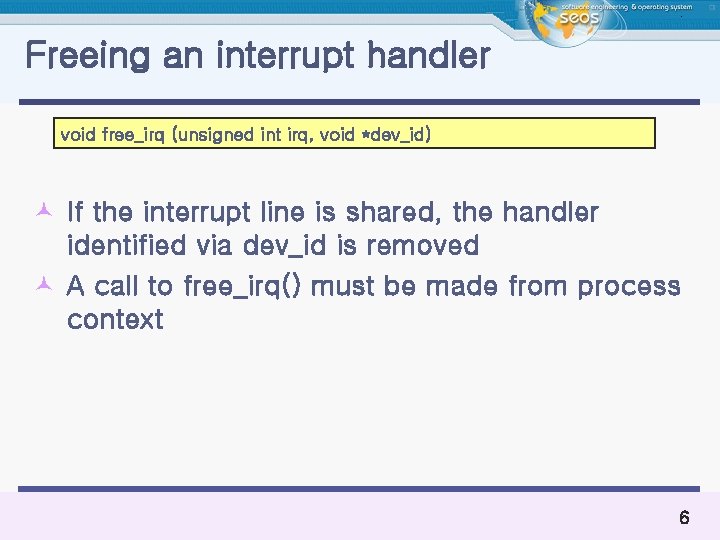 software engineering & operating system
seos

Freeing an interrupt handler

void free_irq (unsigned int irq, void *dev_id)

If the interrupt line is shared, the handler identified via dev_id is removed

A call to free_irq() must be made from process context

6